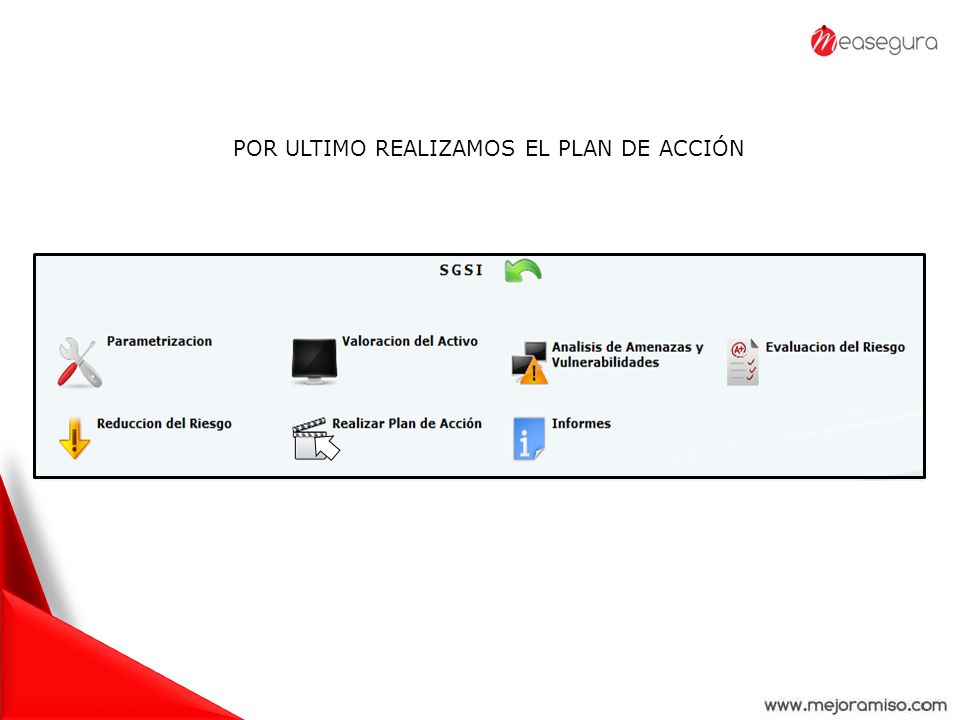 measegura

POR ULTIMO REALIZAMOS EL PLAN DE ACCIÓN

SGSI

Parametrizacion

Valoracion del Activo

Analisis de Amenazas y Vulnerabilidades

Evaluacion del Riesgo

Reduccion del Riesgo

Realizar Plan de Acción

Informes

www.mejoramiso.com